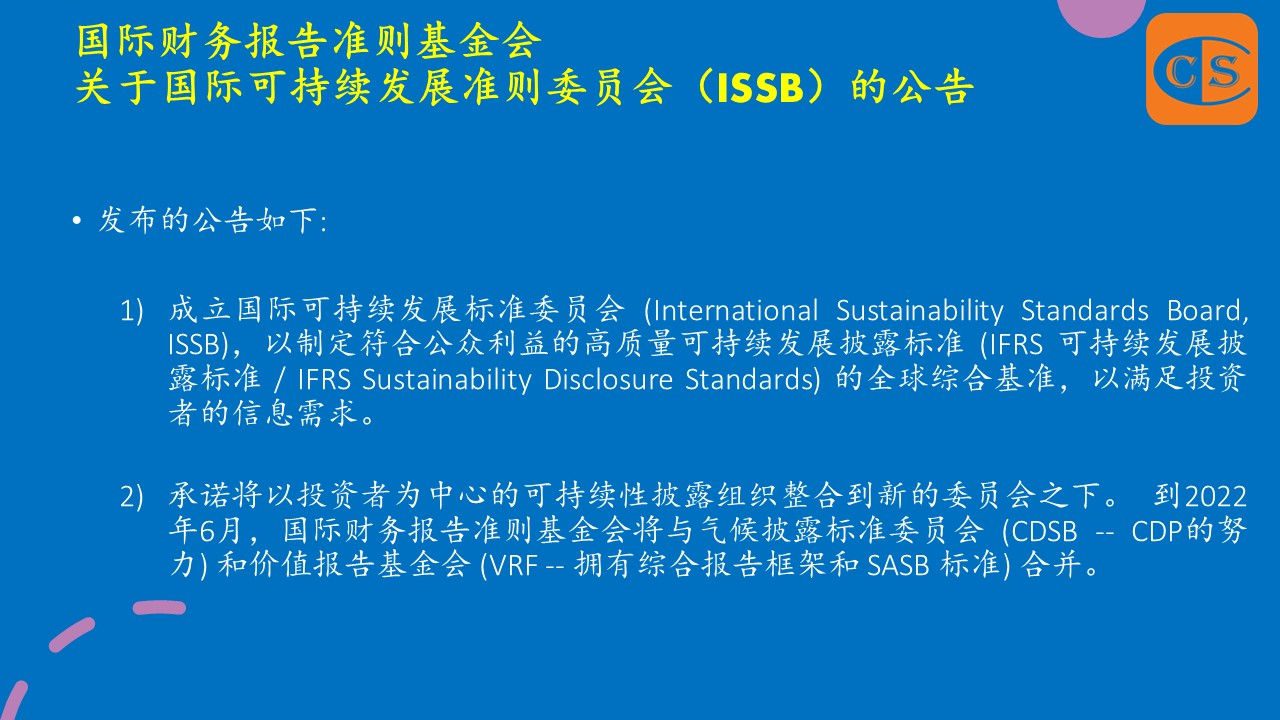 国际财务报告准则基金会
关于国际可持续发展准则委员会（ISSB）的公告

CS

• 发布的公告如下:

1) 成立国际可持续发展标准委员会 (International Sustainability Standards Board, ISSB)，以制定符合公众利益的高质量可持续发展披露标准 (IFRS 可持续发展披露标准 / IFRS Sustainability Disclosure Standards) 的全球综合基准，以满足投资者的信息需求。

2) 承诺将以投资者为中心的可持续性披露组织整合到新的委员会之下。 到2022年6月，国际财务报告准则基金会将与气候披露标准委员会 (CDSB -- CDP的努力) 和价值报告基金会 (VRF -- 拥有综合报告框架和 SASB 标准) 合并。